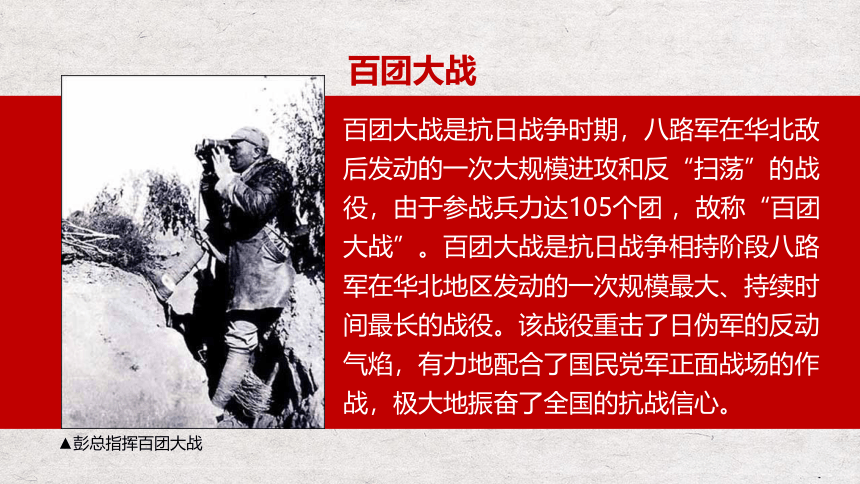 百团大战

百团大战是抗日战争时期，八路军在华北敌后发动的一次大规模进攻和反“扫荡”的战役，由于参战兵力达105个团，故称“百团大战”。百团大战是抗日战争相持阶段八路军在华北地区发动的一次规模最大、持续时间最长的战役。该战役重击了日伪军的反动气焰，有力地配合了国民党军正面战场的作战，极大地振奋了全国的抗战信心。

▲彭总指挥百团大战